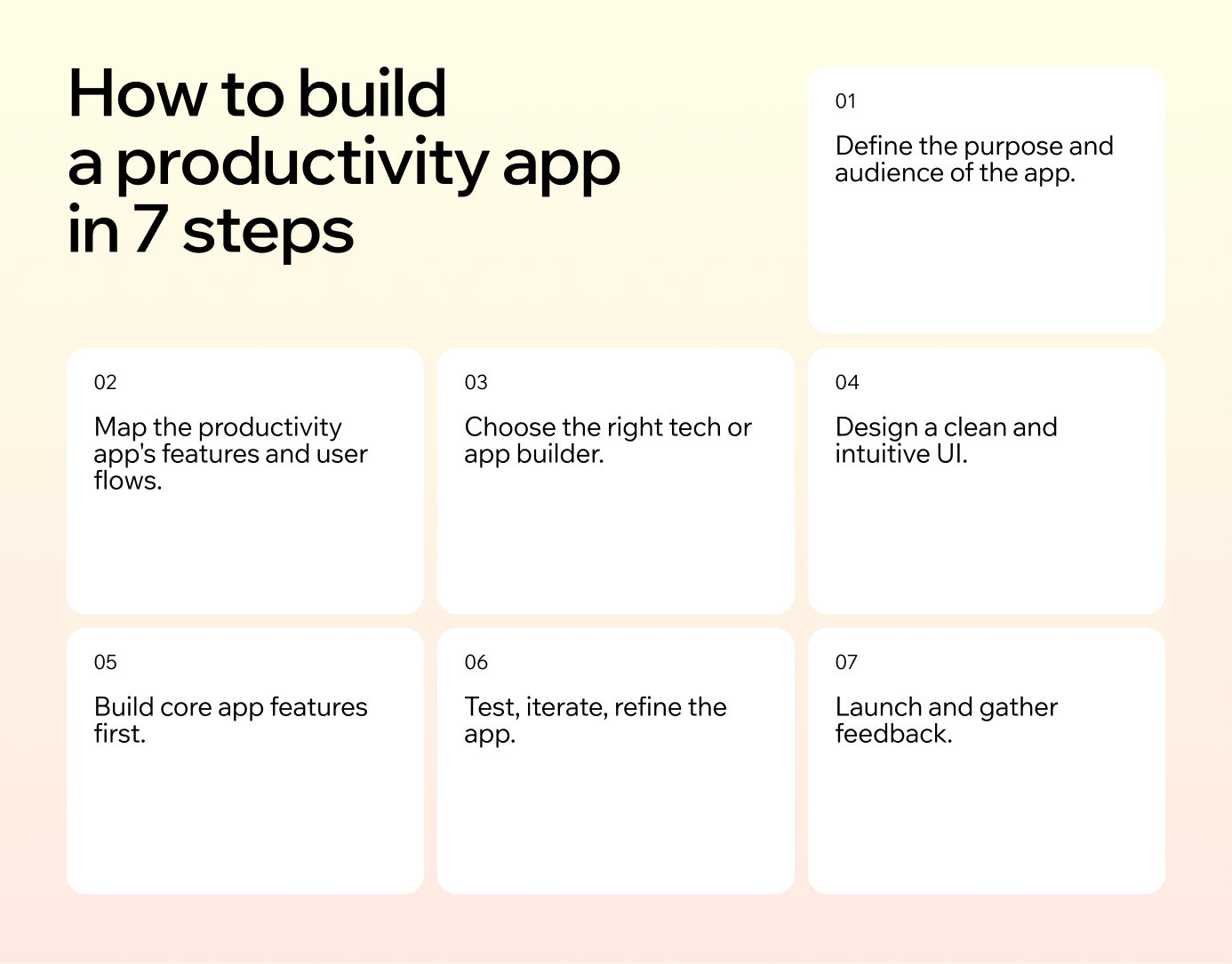 How to build a productivity app in 7 steps

01

Define the purpose and audience of the app.

02

Map the productivity app's features and user flows.

03

Choose the right tech or app builder.

04

Design a clean and intuitive UI.

05

Build core app features first.

06

Test, iterate, refine the app.

07

Launch and gather feedback.